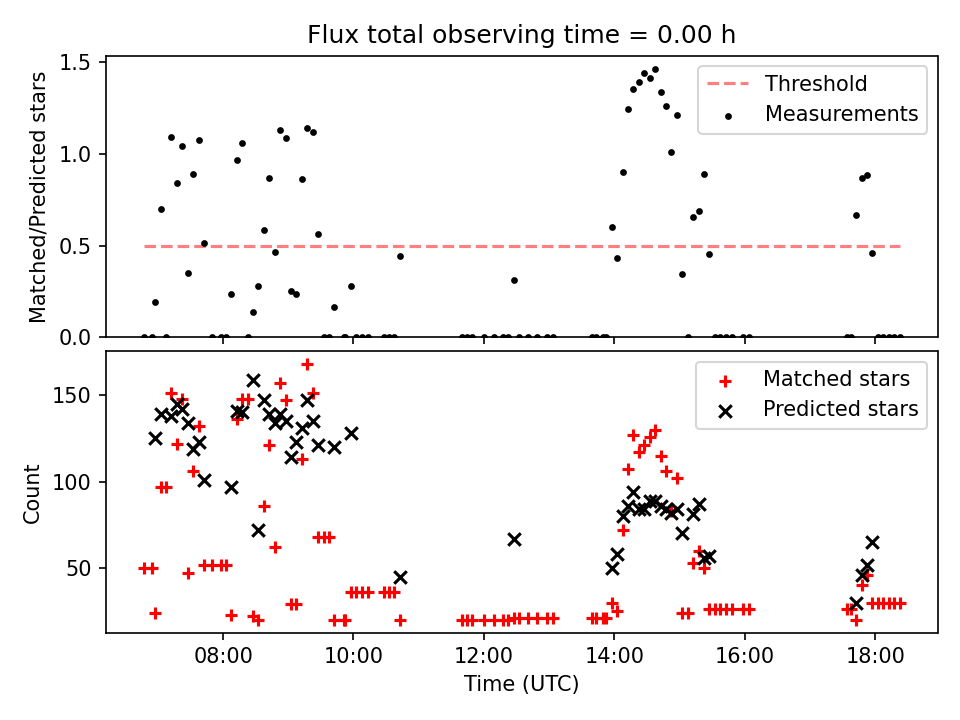 Flux total observing time = 0.00 h

Matched/Predicted stars

1.5
1.0
0.5
0.0

Threshold
Measurements

Count

150
100
50

Matched stars
Predicted stars

08:00
10:00
12:00
14:00
16:00
18:00

Time (UTC)